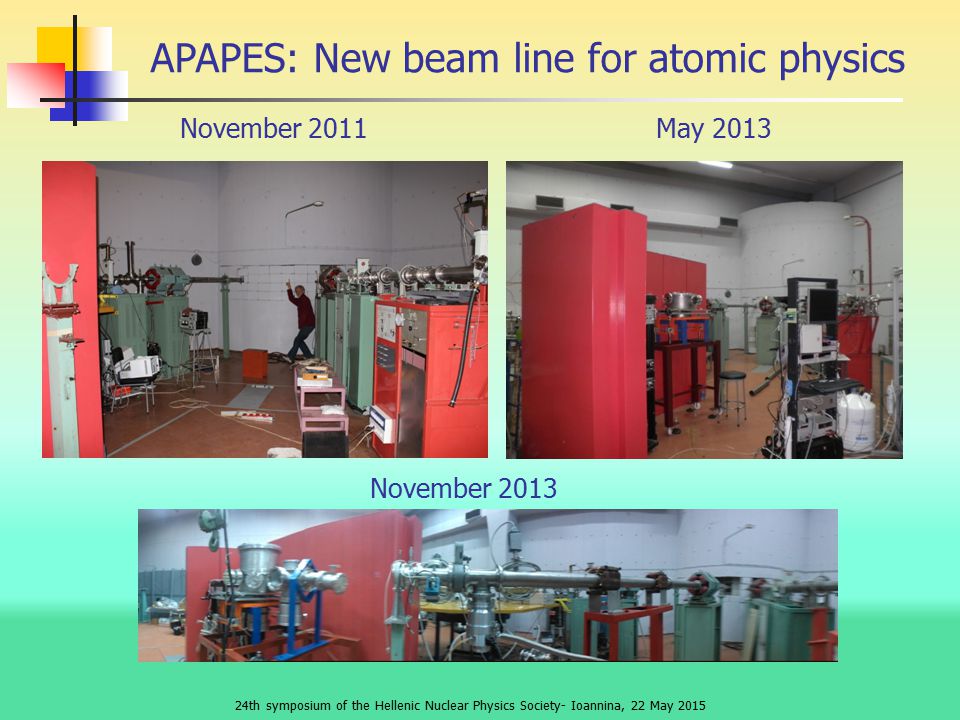 APAPES: New beam line for atomic physics

November 2011

May 2013

November 2013

24th symposium of the Hellenic Nuclear Physics Society- Ioannina, 22 May 2015